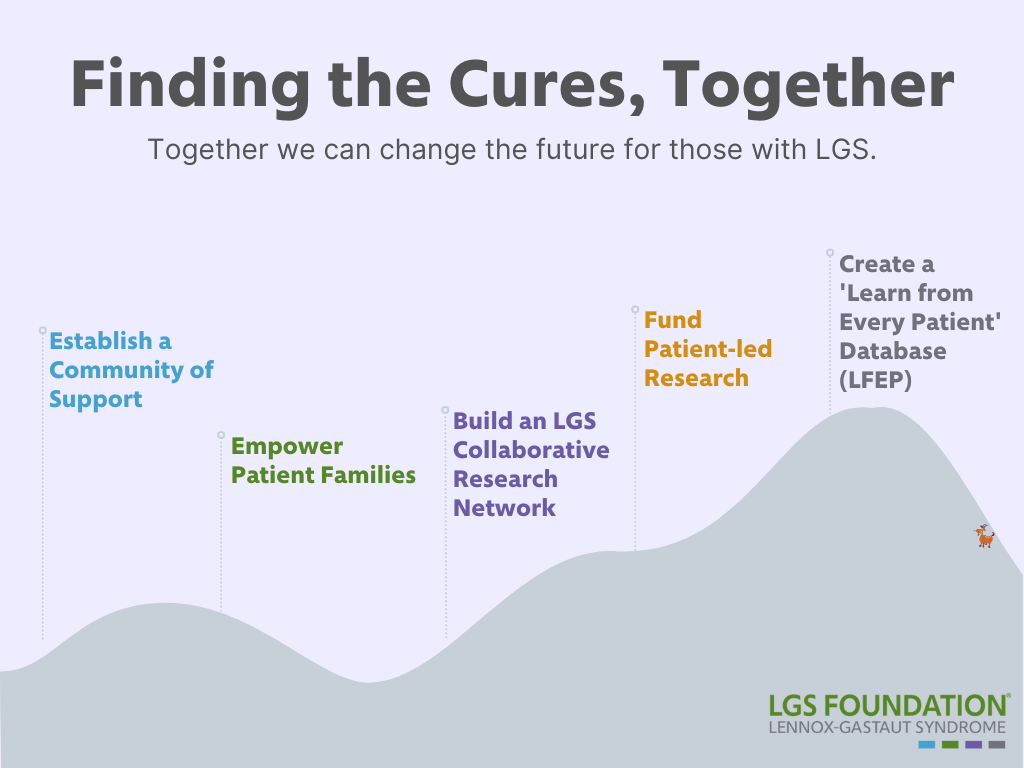 Finding the Cures, Together

Together we can change the future for those with LGS.

Establish a Community of Support

Empower Patient Families

Build an LGS Collaborative Research Network

Fund Patient-led Research

Create a 'Learn from Every Patient' Database (LFEP)

LGS FOUNDATION®
LENNOX-GASTAUT SYNDROME